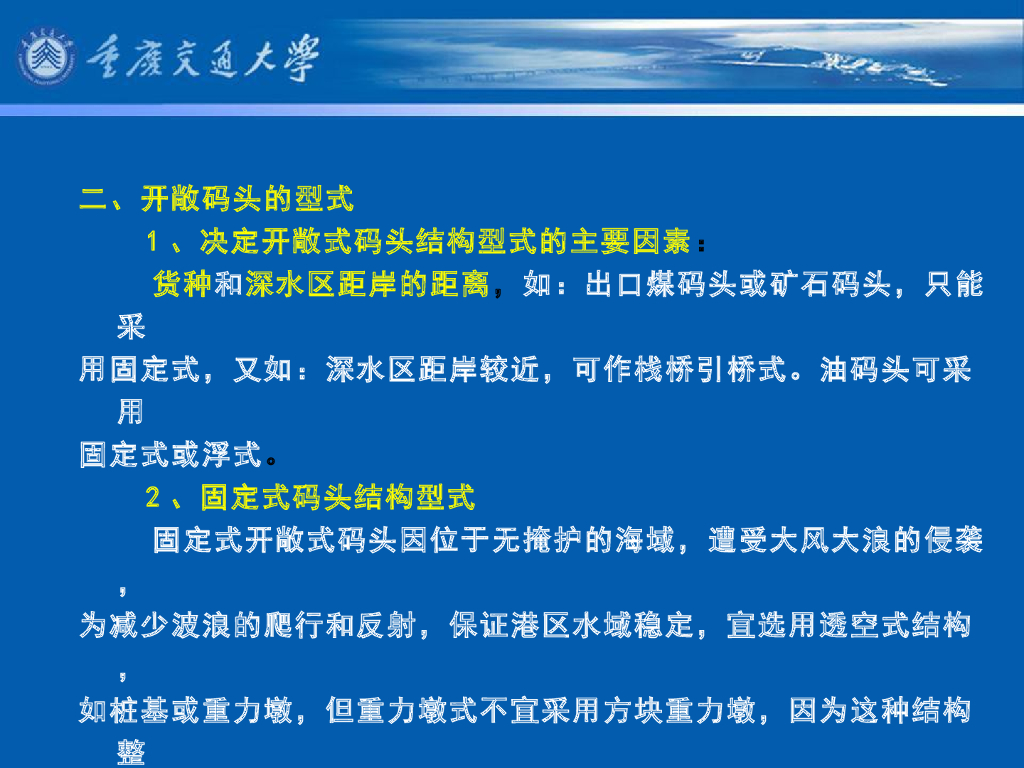 重庆交通大学

二、开敞码头的型式

1、决定开敞式码头结构型式的主要因素：

货种和深水区距岸的距离，如：出口煤码头或矿石码头，只能采用固定式，又如：深水区距岸较近，可作栈桥引桥式。油码头可采用固定式或浮式。

2、固定式码头结构型式

固定式开敞式码头因位于无掩护的海域，遭受大风大浪的侵袭，为减少波浪的爬行和反射，保证港区水域稳定，宜选用透空式结构，如桩基或重力墩，但重力墩式不宜采用方块重力墩，因为这种结构整